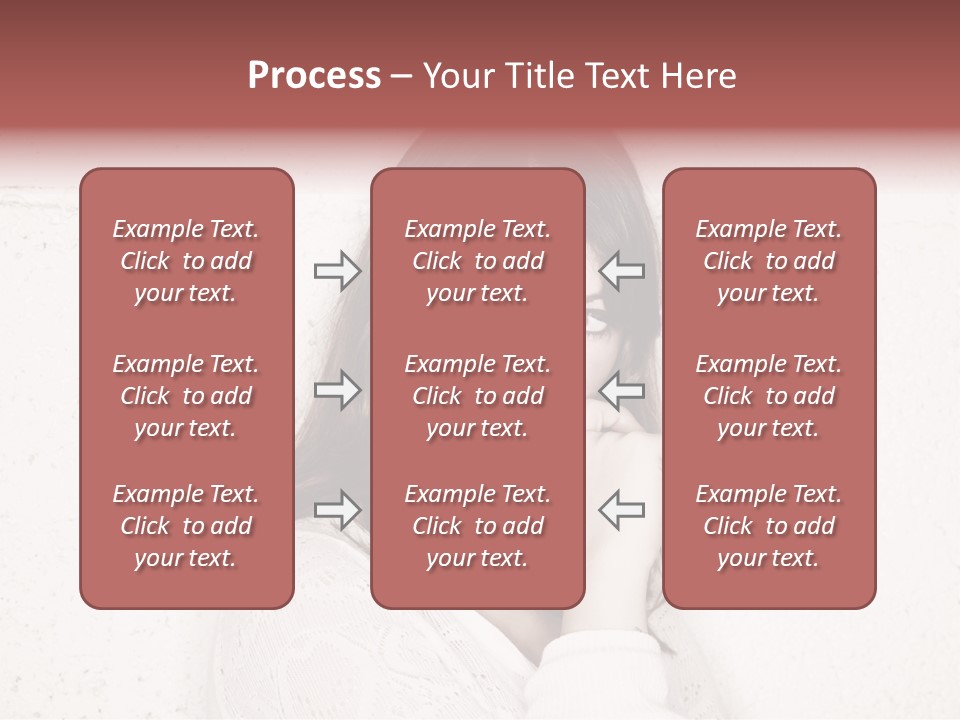 Process – Your Title Text Here

Example Text. Click to add your text.

Example Text. Click to add your text.

Example Text. Click to add your text.

Example Text. Click to add your text.

Example Text. Click to add your text.

Example Text. Click to add your text.

Example Text. Click to add your text.

Example Text. Click to add your text.

Example Text. Click to add your text.